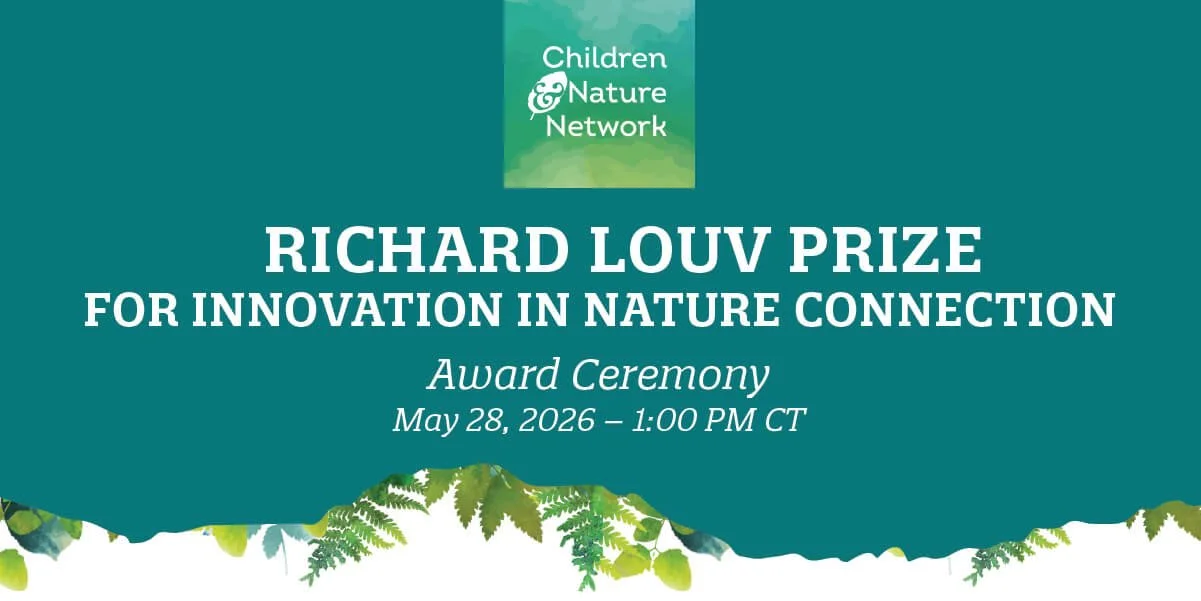 Children & Nature Network

RICHARD LOUV PRIZE
FOR INNOVATION IN NATURE CONNECTION

Award Ceremony
May 28, 2026 – 1:00 PM CT